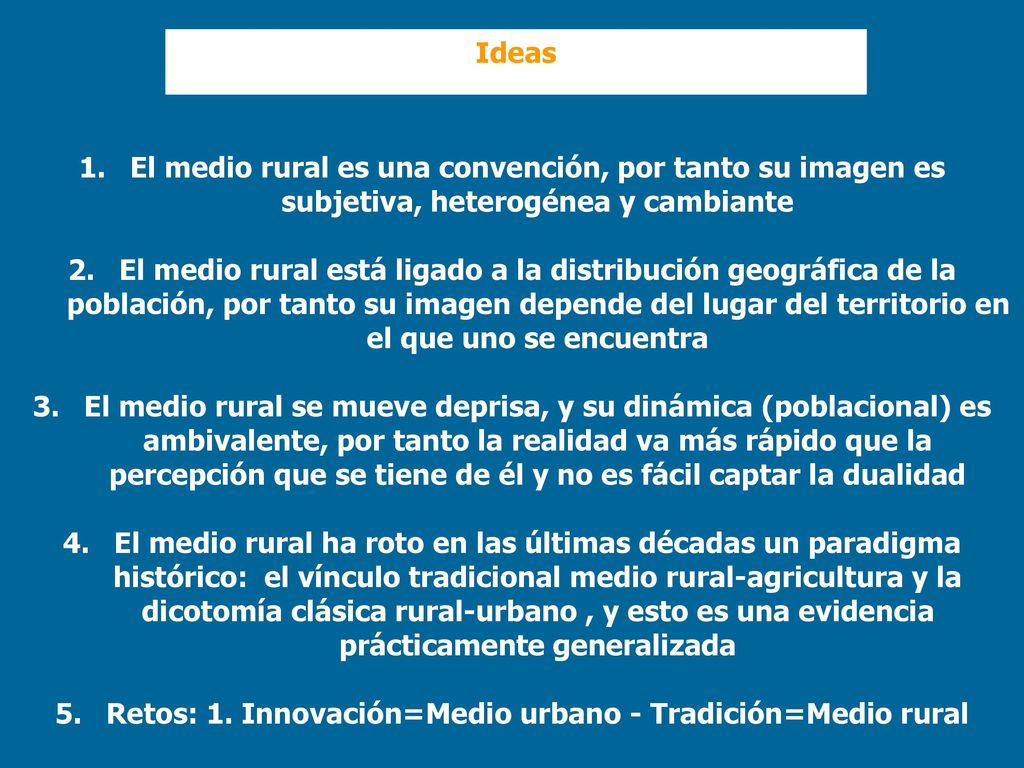 Ideas

1. El medio rural es una convención, por tanto su imagen es subjetiva, heterogénea y cambiante

2. El medio rural está ligado a la distribución geográfica de la población, por tanto su imagen depende del lugar del territorio en el que uno se encuentra

3. El medio rural se mueve deprisa, y su dinámica (poblacional) es ambivalente, por tanto la realidad va más rápido que la percepción que se tiene de él y no es fácil captar la dualidad

4. El medio rural ha roto en las últimas décadas un paradigma histórico: el vínculo tradicional medio rural-agricultura y la dicotomía clásica rural-urbano , y esto es una evidencia prácticamente generalizada

5. Retos: 1. Innovación=Medio urbano - Tradición=Medio rural